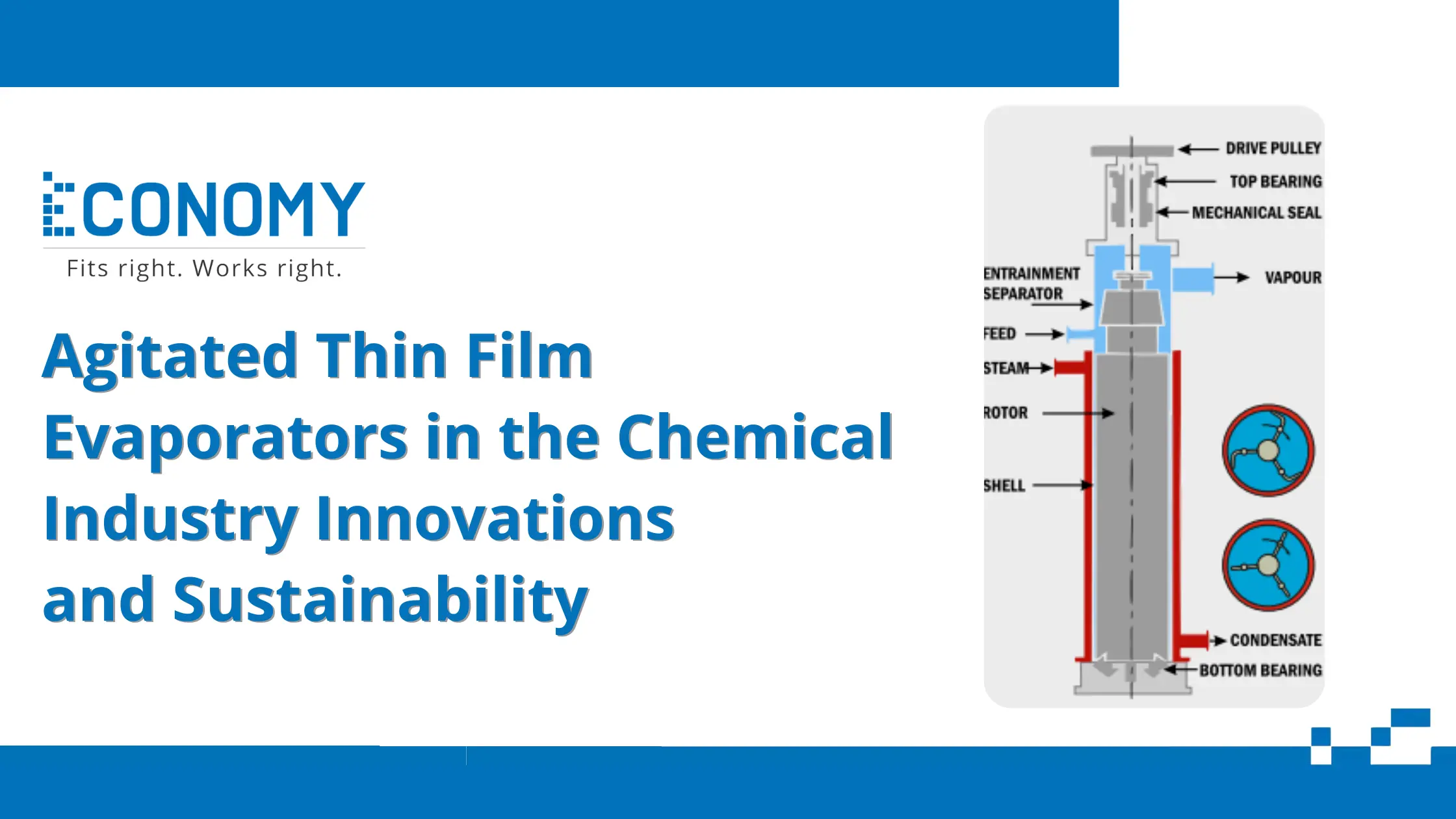 ECONOMY
Fits right. Works right.

Agitated Thin Film Evaporators in the Chemical Industry Innovations and Sustainability

DRIVE PULLEY
TOP BEARING
MECHANICAL SEAL
ENTRAINMENT SEPARATOR
VAPOUR
FEED
STEAM
ROTOR
SHELL
CONDENSATE
BOTTOM BEARING